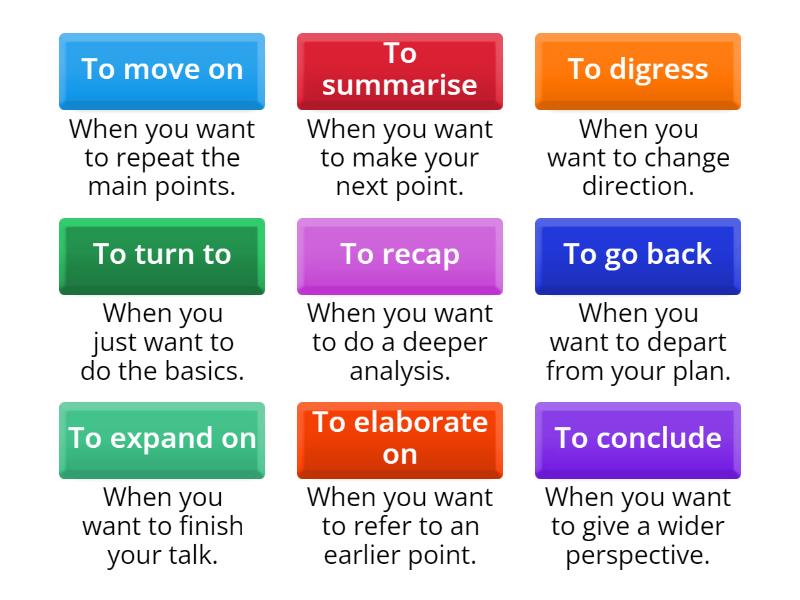 To move on

When you want to repeat the main points.

To summarise

When you want to make your next point.

To digress

When you want to change direction.

To turn to

When you just want to do the basics.

To recap

When you want to do a deeper analysis.

To go back

When you want to depart from your plan.

To expand on

When you want to finish your talk.

To elaborate on

When you want to refer to an earlier point.

To conclude

When you want to give a wider perspective.